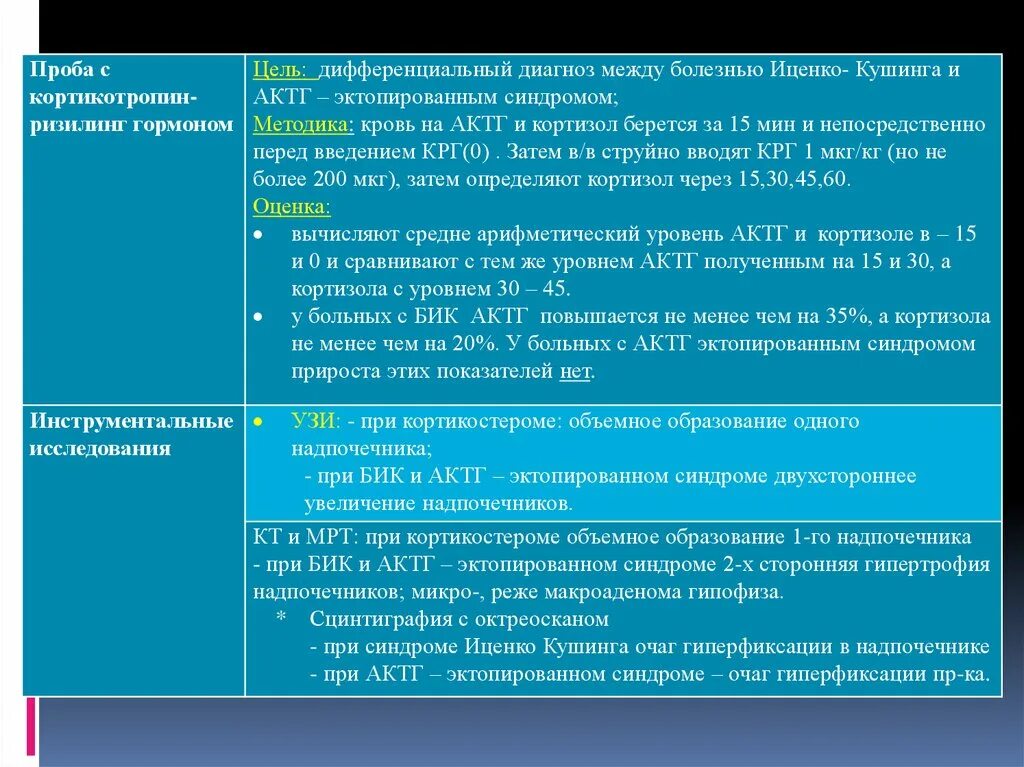 | Проба с кортикотропин-ризилинг гормоном | Цель: дифференциальный диагноз между болезнью Иценко- Кушинга и АКТГ – эктопированным синдромом; Методика: кровь на АКТГ и кортизол берется за 15 мин и непосредственно перед введением КРГ(0) . Затем в/в струйно вводят КРГ 1 мкг/кг (но не более 200 мкг), затем определяют кортизол через 15,30,45,60. Оценка: • вычисляют средне арифметический уровень АКТГ и кортизоле в – 15 и 0 и сравнивают с тем же уровнем АКТГ полученным на 15 и 30, а кортизола с уровнем 30 – 45. • у больных с БИК АКТГ повышается не менее чем на 35%, а кортизола не менее чем на 20%. У больных с АКТГ эктопированным синдромом прироста этих показателей нет. |
|---|---|
| Инструментальные исследования | • УЗИ: - при кортикостероме: объемное образование одного надпочечника; - при БИК и АКТГ – эктопированном синдроме двухстороннее увеличение надпочечников. |
| | КТ и МРТ: при кортикостероме объемное образование 1-го надпочечника - при БИК и АКТГ – эктопированном синдроме 2-х сторонняя гипертрофия надпочечников; микро-, реже макроаденома гипофиза. * Сцинтиграфия с октреосканом - при синдроме Иценко Кушинга очаг гиперфиксации в надпочечнике - при АКТГ – эктопированном синдроме – очаг гиперфиксации пр-ка. |